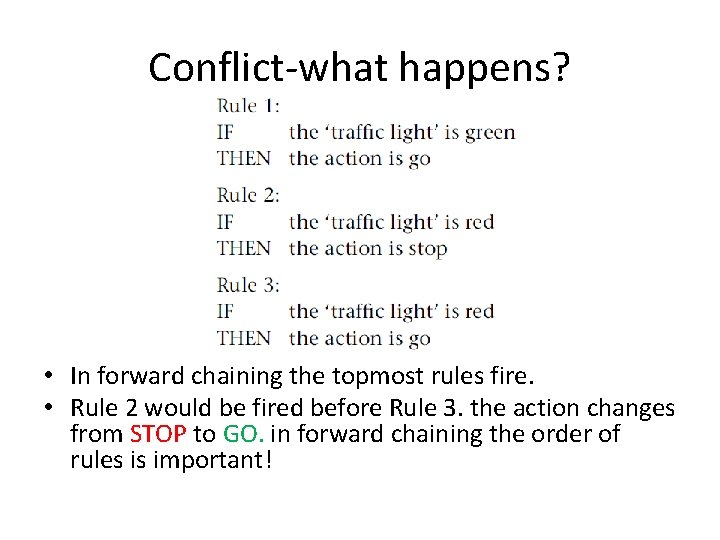 Conflict-what happens?

Rule 1:
IF the 'traffic light' is green
THEN the action is go

Rule 2:
IF the 'traffic light' is red
THEN the action is stop

Rule 3:
IF the 'traffic light' is red
THEN the action is go

• In forward chaining the topmost rules fire.
• Rule 2 would be fired before Rule 3. the action changes from STOP to GO. in forward chaining the order of rules is important!